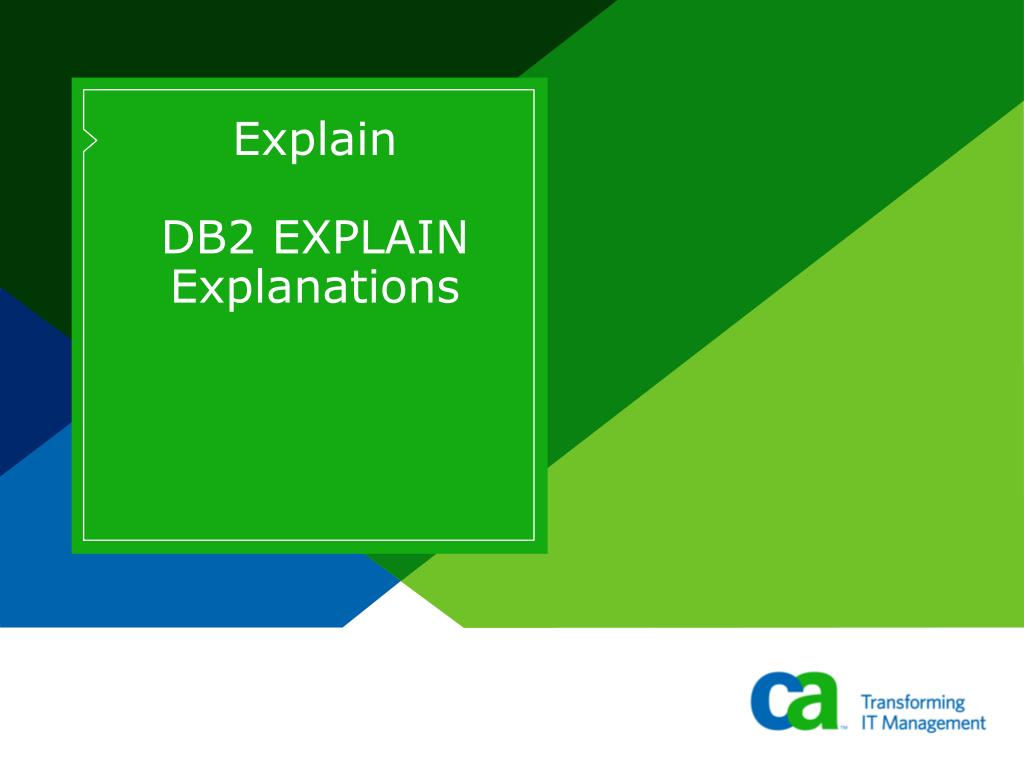 Explain

DB2 EXPLAIN Explanations

ca™ Transforming IT Management